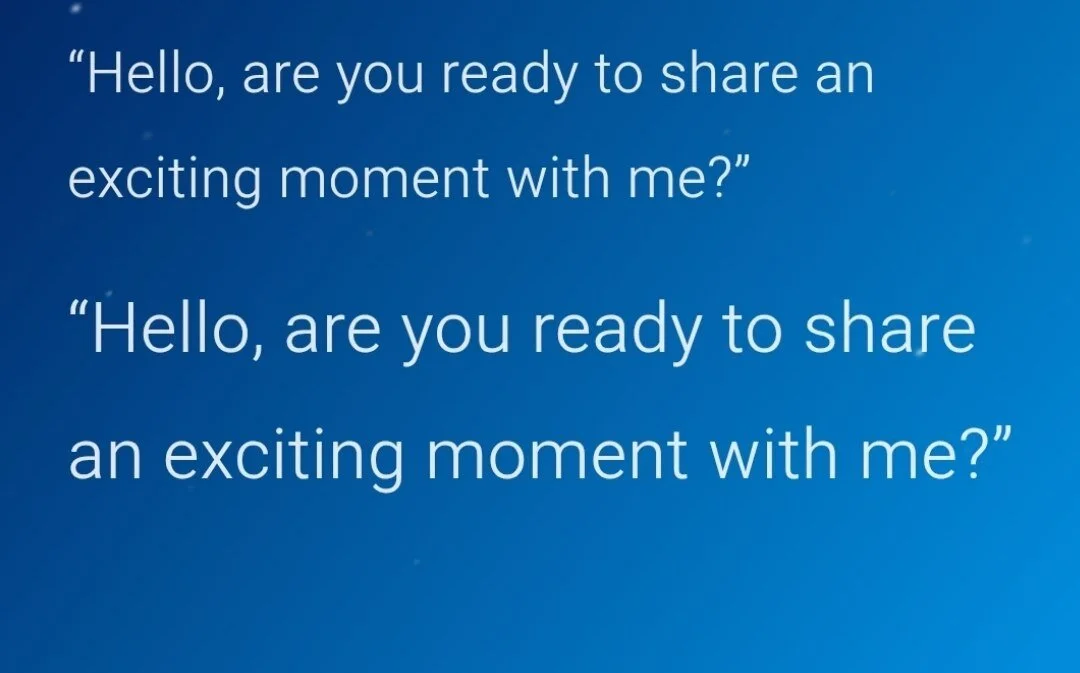 “Hello, are you ready to share an exciting moment with me?”

“Hello, are you ready to share an exciting moment with me?”